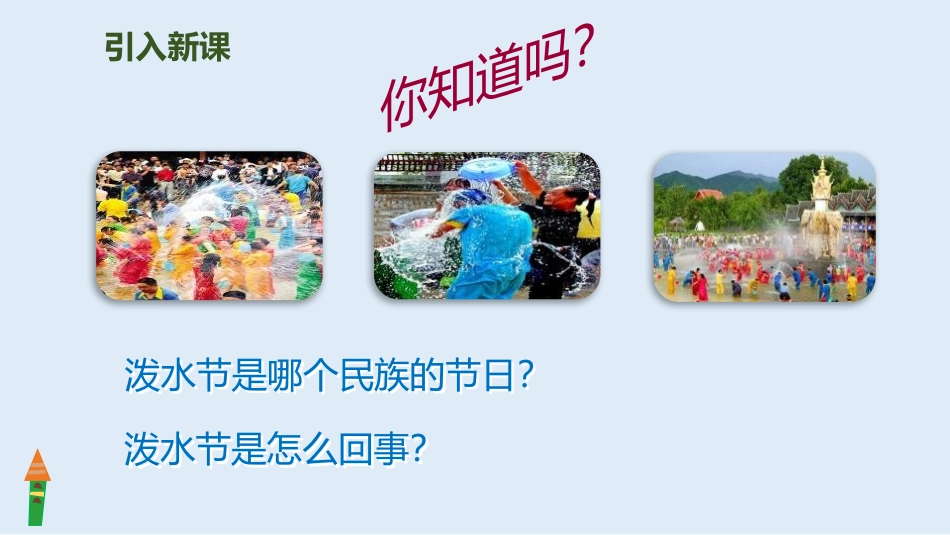 引入新课

你知道吗？

泼水节是哪个民族的节日？

泼水节是怎么回事？